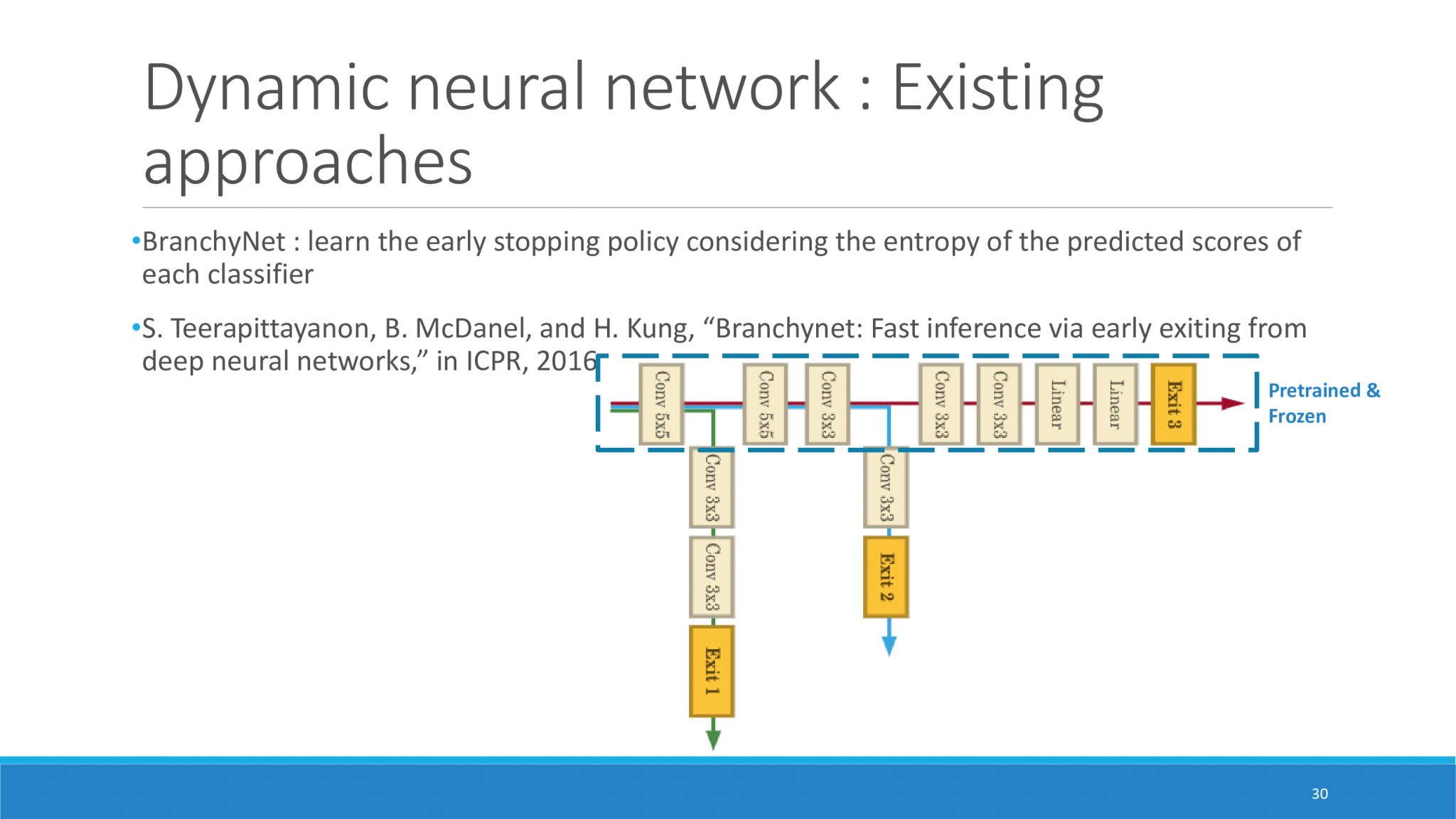 Dynamic neural network : Existing approaches

•BranchyNet : learn the early stopping policy considering the entropy of the predicted scores of each classifier

•S. Teerapittayanon, B. McDanel, and H. Kung, “Branchynet: Fast inference via early exiting from deep neural networks,” in ICPR, 2016

Conv 5x5
Conv 5x5
Conv 3x3
Conv 3x3
Conv 3x3
Linear
Linear
Exit 3
Pretrained & Frozen
Conv 3x3
Conv 3x3
Exit 1
Conv 3x3
Exit 2

30